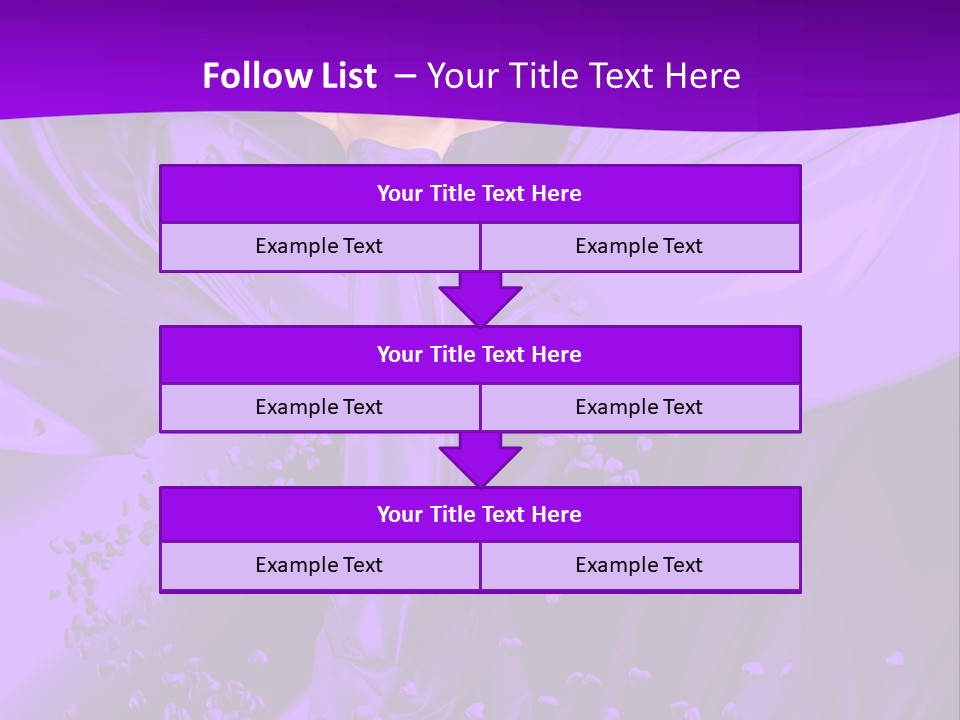 Follow List – Your Title Text Here

Your Title Text Here

Example Text

Example Text

Your Title Text Here

Example Text

Example Text

Your Title Text Here

Example Text

Example Text